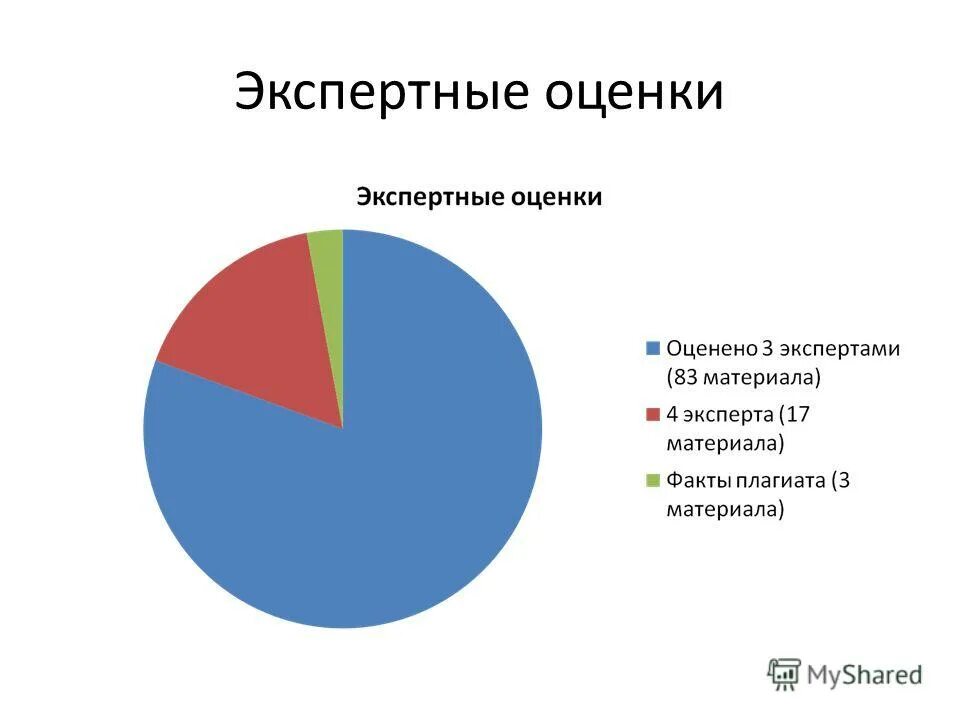 Экспертные оценки

Экспертные оценки

Оценено 3 экспертами (83 материала)

4 эксперта (17 материала)

Факты плагиата (3 материала)

MyShared